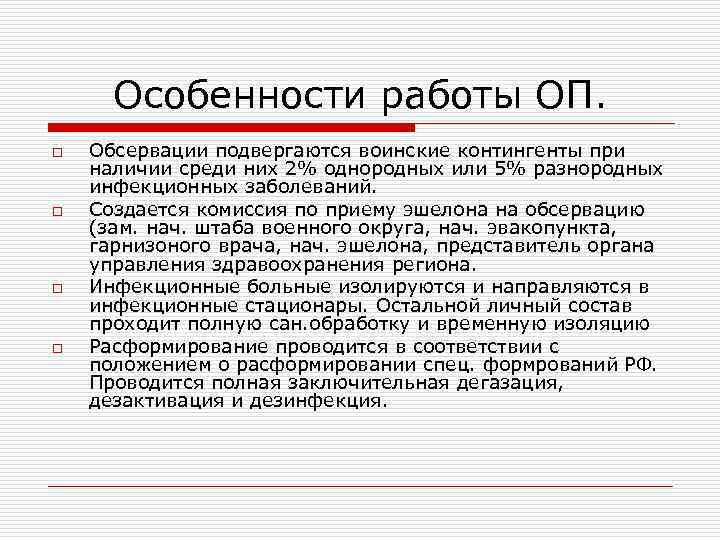 Особенности работы ОП.

Обсервации подвергаются воинские контингенты при наличии среди них 2% однородных или 5% разнородных инфекционных заболеваний.

Создается комиссия по приему эшелона на обсервацию (зам. нач. штаба военного округа, нач. эвакопункта, гарнизоного врача, нач. эшелона, представитель органа управления здравоохранения региона.

Инфекционные больные изолируются и направляются в инфекционные стационары. Остальной личный состав проходит полную сан.обработку и временную изоляцию

Расформирование проводится в соответствии с положением о расформировании спец. формрований РФ. Проводится полная заключительная дегазация, дезактивация и дезинфекция.